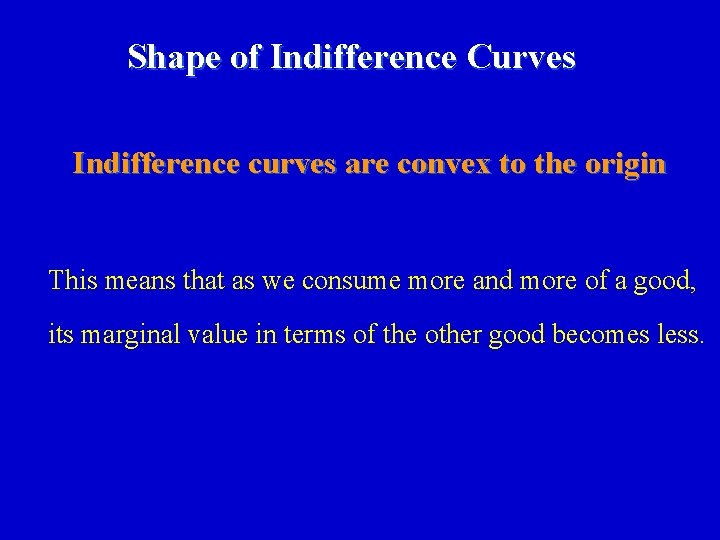 Shape of Indifference Curves

Indifference curves are convex to the origin

This means that as we consume more and more of a good, its marginal value in terms of the other good becomes less.